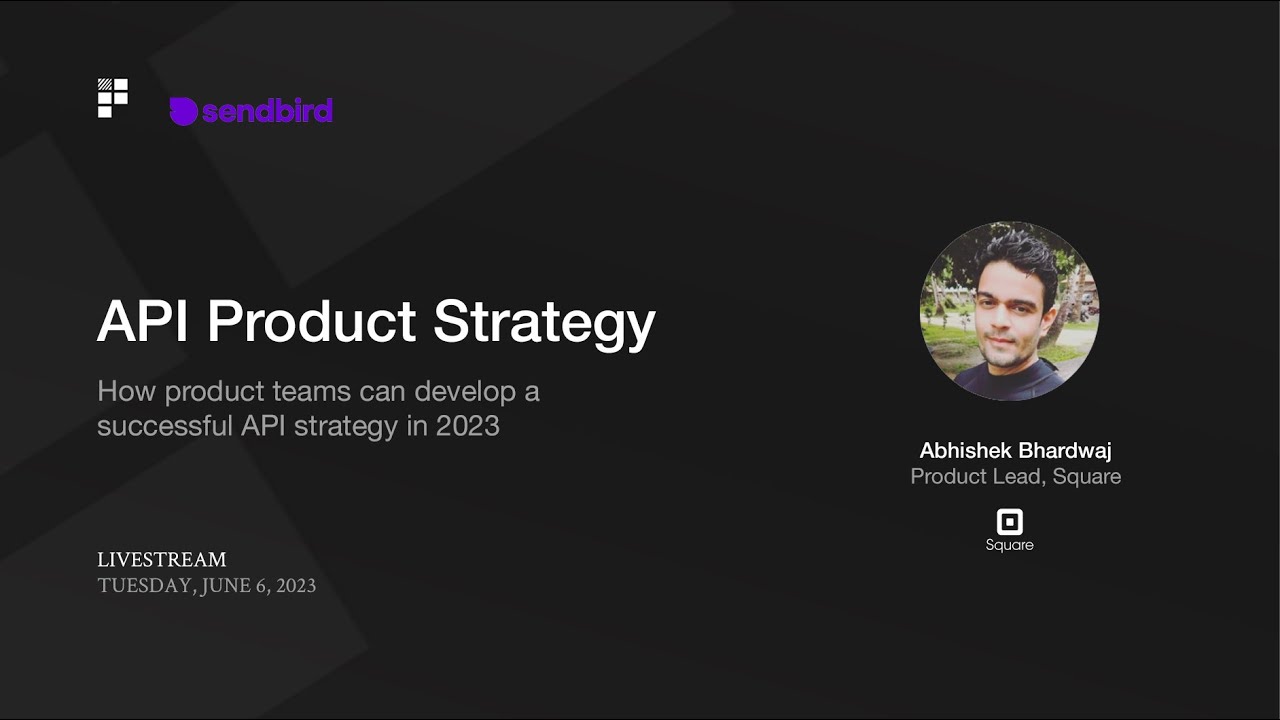 sendbird

API Product Strategy

How product teams can develop a successful API strategy in 2023

LIVESTREAM
TUESDAY, JUNE 6, 2023

Abhishek Bhardwaj
Product Lead, Square

Square